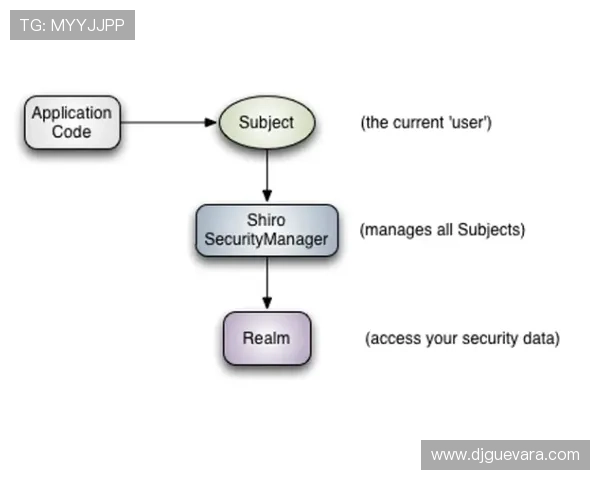 TG: MYYJJPP

Application Code

Subject

(the current 'user')

Shiro SecurityManager

(manages all Subjects)

Realm

(access your security data)

www.djguevara.com